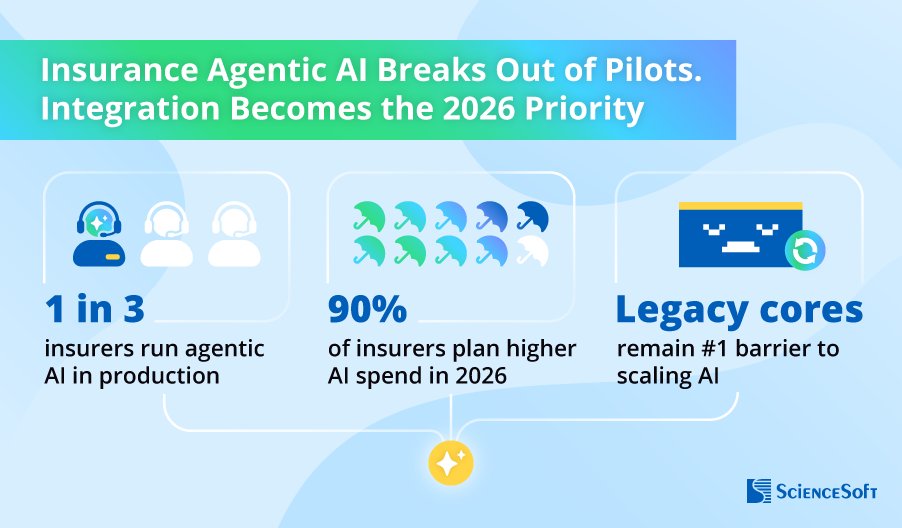 Insurance Agentic AI Breaks Out of Pilots.
Integration Becomes the 2026 Priority

1 in 3
insurers run agentic AI in production

90%
of insurers plan higher AI spend in 2026

Legacy cores
remain #1 barrier to scaling AI

ScienceSoft